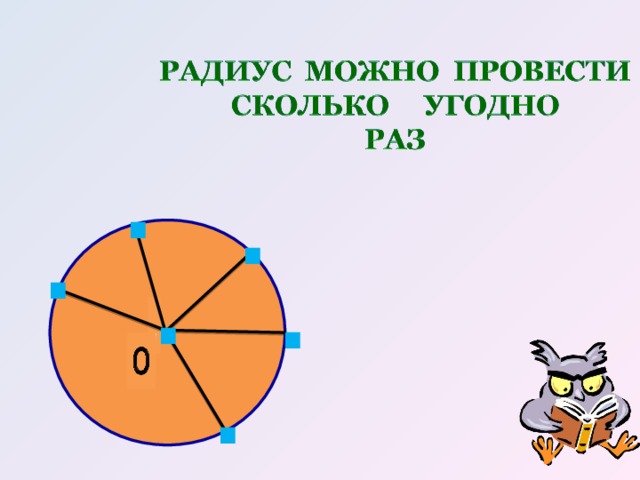 РАДИУС МОЖНО ПРОВЕСТИ СКОЛЬКО УГОДНО РАЗ

О